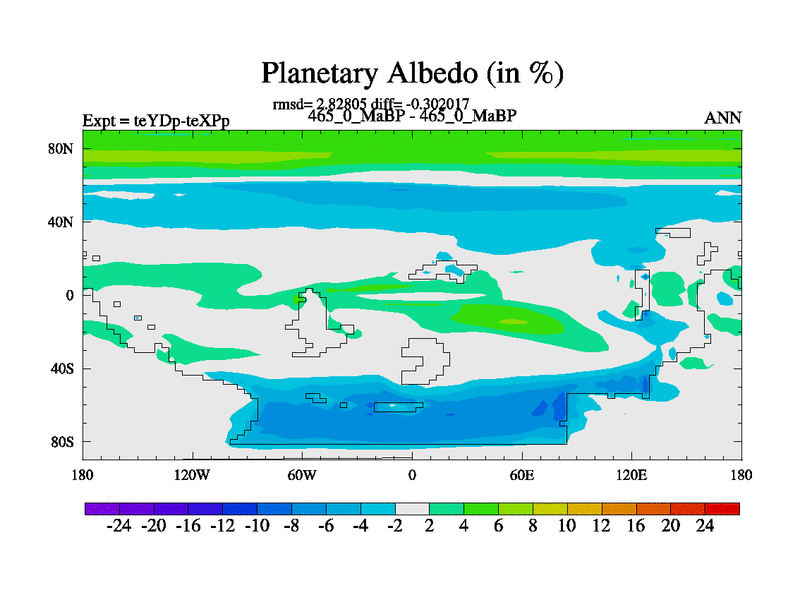 Planetary Albedo (in %)

rmsd= 2.82805 diff= -0.302017

Expt = teYDp-teXPp

465_0_MaBP - 465_0_MaBP

ANN

80N
40N
0
40S
80S

180 120W 60W 0 60E 120E 180

-24 -20 -16 -12 -10 -8 -6 -4 -2 2 4 6 8 10 12 16 20 24